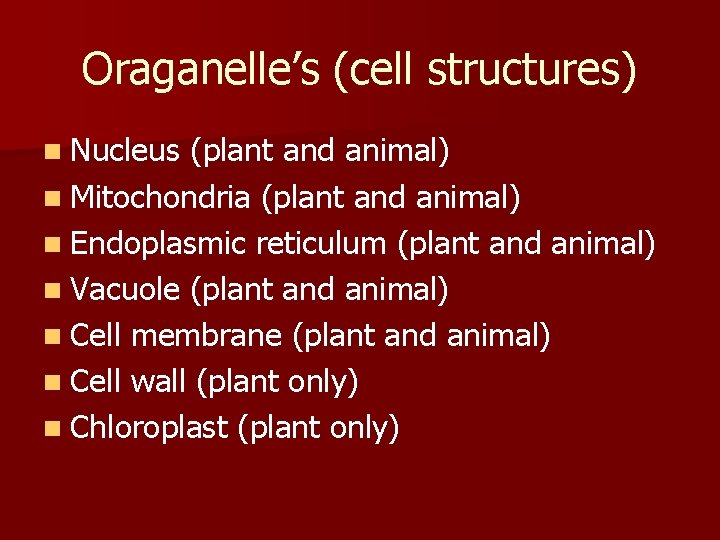 Oraganelle's (cell structures)

- Nucleus (plant and animal)
- Mitochondria (plant and animal)
- Endoplasmic reticulum (plant and animal)
- Vacuole (plant and animal)
- Cell membrane (plant and animal)
- Cell wall (plant only)
- Chloroplast (plant only)